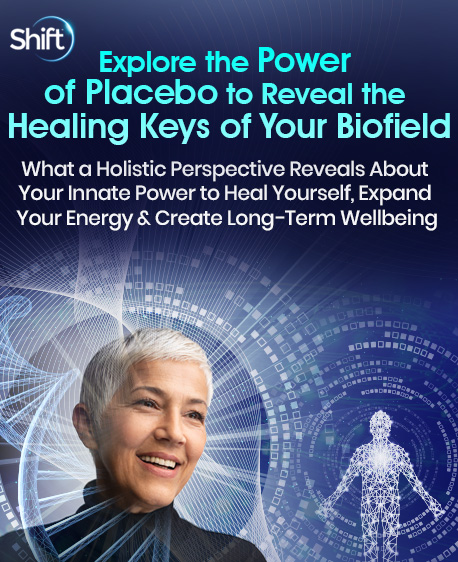 Shift

Explore the Power of Placebo to Reveal the Healing Keys of Your Biofield

What a Holistic Perspective Reveals About Your Innate Power to Heal Yourself, Expand Your Energy & Create Long-Term Wellbeing